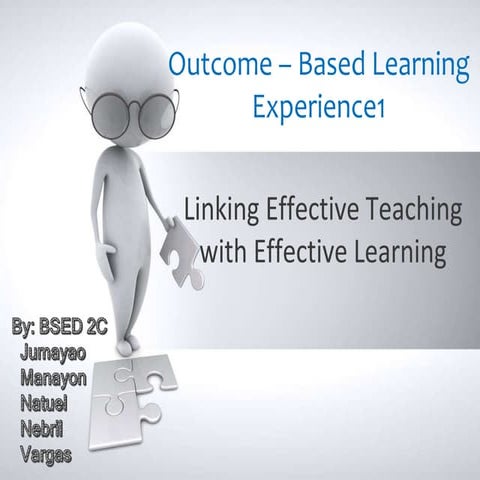 Outcome – Based Learning Experience1

Linking Effective Teaching with Effective Learning

By: BSED 2C
Jumayao
Manayon
Natuel
Nebril
Vargas